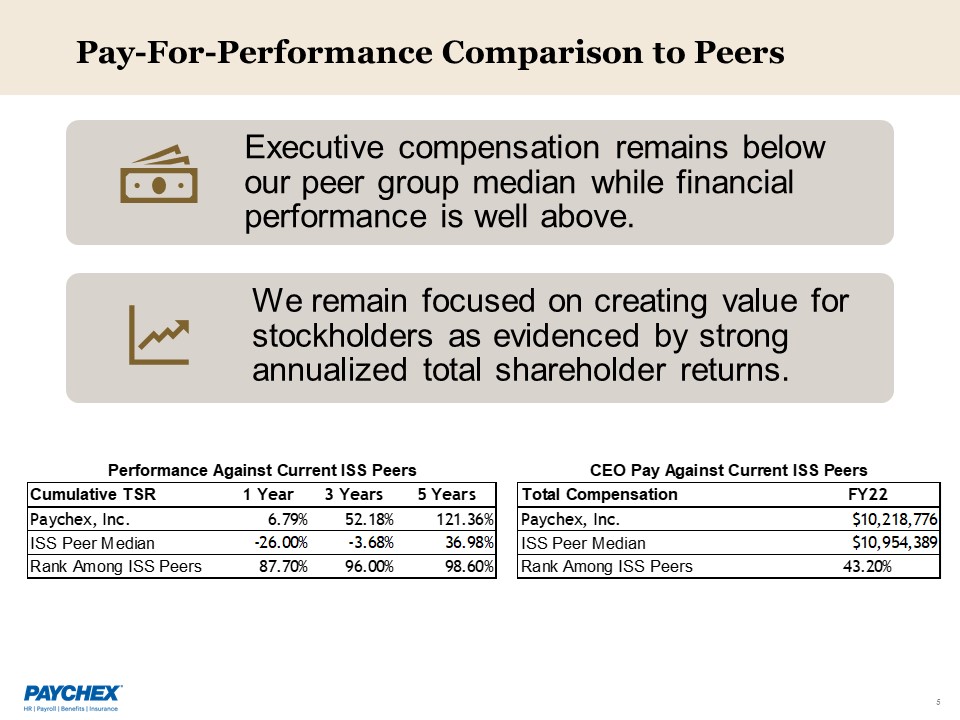 Pay-For-Performance Comparison to Peers

Executive compensation remains below our peer group median while financial performance is well above.

We remain focused on creating value for stockholders as evidenced by strong annualized total shareholder returns.

Performance Against Current ISS Peers

| Cumulative TSR | 1 Year | 3 Years | 5 Years |
|---|---|---|---|
| Paychex, Inc. | 6.79% | 52.18% | 121.36% |
| ISS Peer Median | -26.00% | -3.68% | 36.98% |
| Rank Among ISS Peers | 87.70% | 96.00% | 98.60% |

CEO Pay Against Current ISS Peers

| Total Compensation | FY22 |
|---|---|
| Paychex, Inc. | $10,218,776 |
| ISS Peer Median | $10,954,389 |
| Rank Among ISS Peers | 43.20% |

PAYCHEX
HR | Payroll | Benefits | Insurance

5